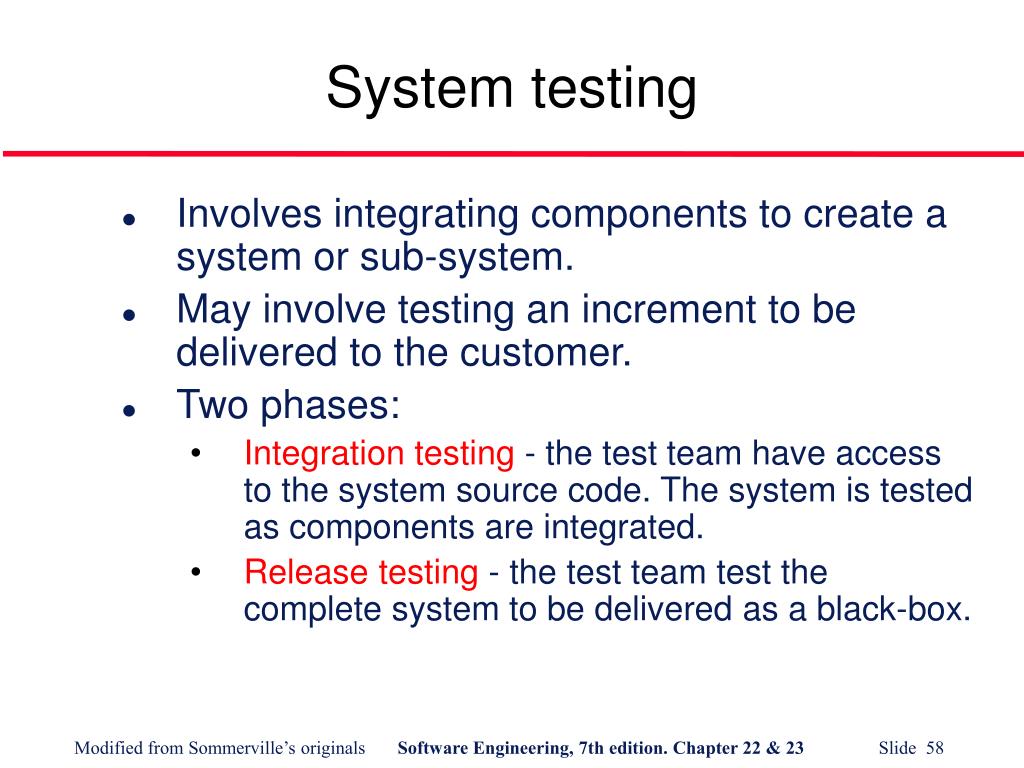 System testing

- Involves integrating components to create a system or sub-system.
- May involve testing an increment to be delivered to the customer.
- Two phases:
  - Integration testing - the test team have access to the system source code. The system is tested as components are integrated.
  - Release testing - the test team test the complete system to be delivered as a black-box.

Modified from Sommerville's originals Software Engineering, 7th edition. Chapter 22 & 23 Slide 58